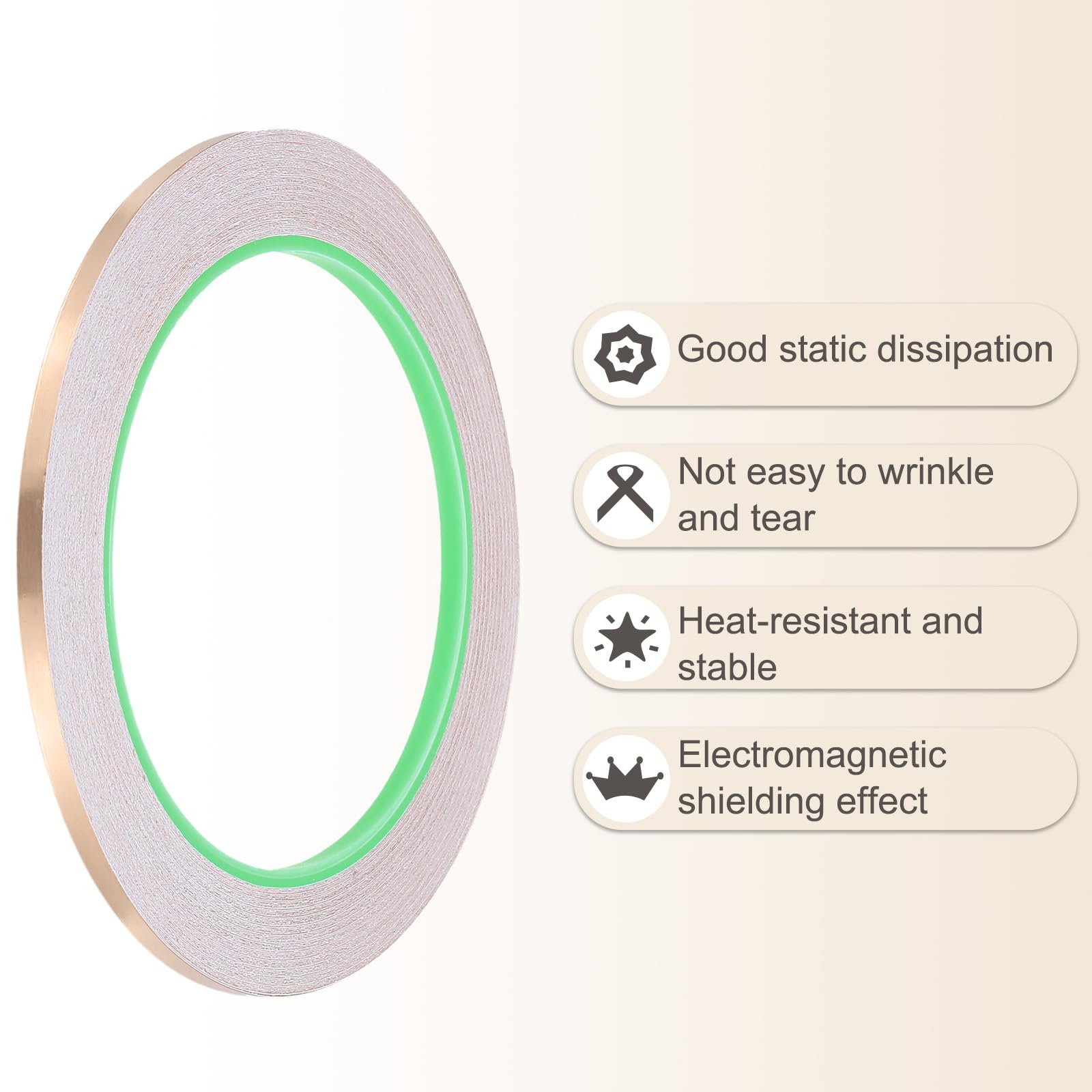 Good static dissipation

Not easy to wrinkle and tear

Heat-resistant and stable

Electromagnetic shielding effect